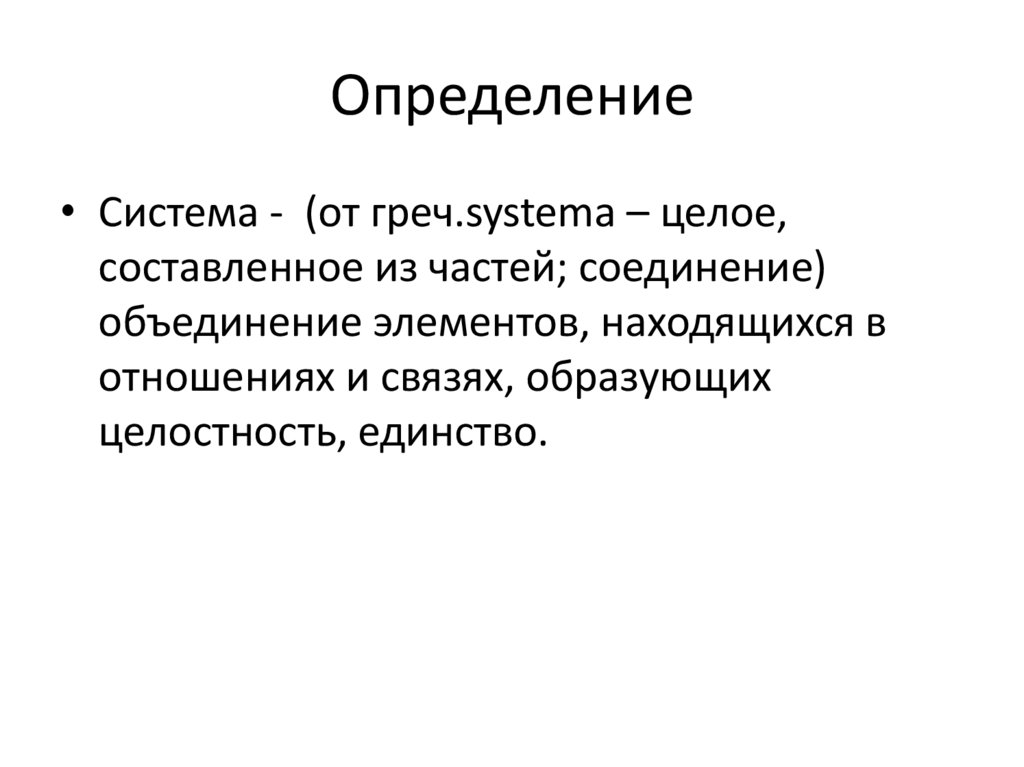 Определение

• Система - (от греч.systema – целое, составленное из частей; соединение) объединение элементов, находящихся в отношениях и связях, образующих целостность, единство.